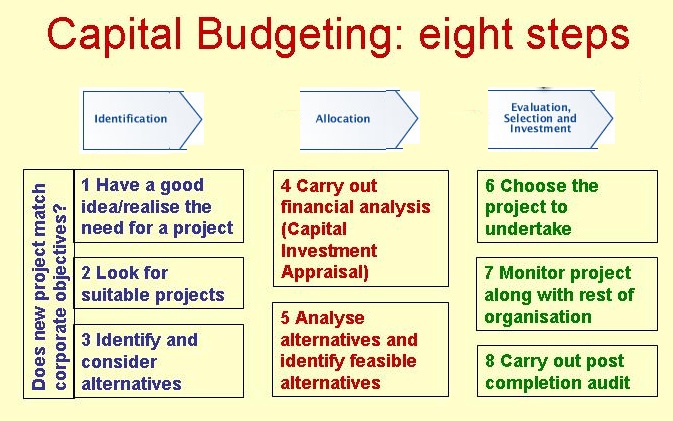 Capital Budgeting: eight steps

Identification

Allocation

Evaluation, Selection and Investment

Does new project match corporate objectives?

1 Have a good idea/realise the need for a project

2 Look for suitable projects

3 Identify and consider alternatives

4 Carry out financial analysis (Capital Investment Appraisal)

5 Analyse alternatives and identify feasible alternatives

6 Choose the project to undertake

7 Monitor project along with rest of organisation

8 Carry out post completion audit